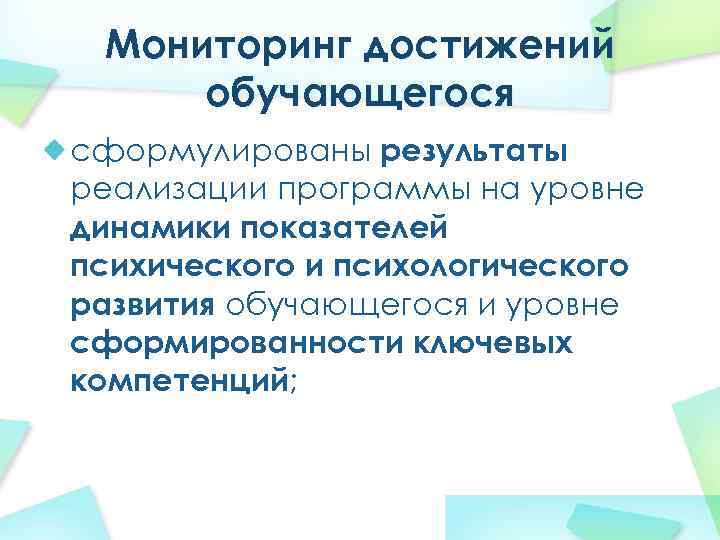 Мониторинг достижений обучающегося

сформулированы результаты реализации программы на уровне динамики показателей психического и психологического развития обучающегося и уровне сформированности ключевых компетенций;